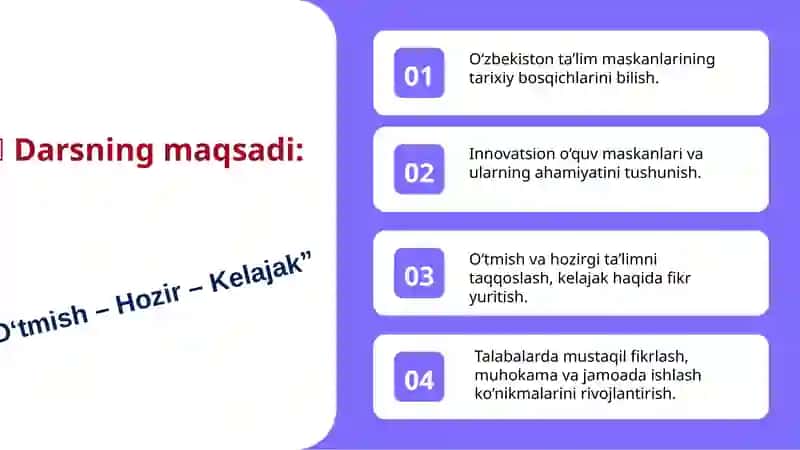 Darsning maqsadi:

O‘tmish – Hozir – Kelajak”

01 O‘zbekiston ta’lim maskanlarining tarixiy bosqichlarini bilish.

02 Innovatsion o‘quv maskanlari va ularning ahamiyatini tushunish.

03 O‘tmish va hozirgi ta’limni taqqoslash, kelajak haqida fikr yuritish.

04 Talabalarda mustaqil fikrlash, muhokama va jamoada ishlash ko‘nikmalarini rivojlantirish.